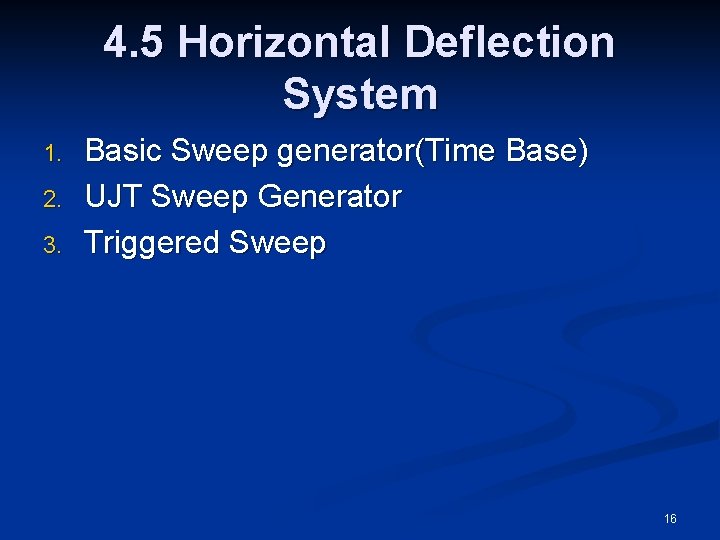 4.5 Horizontal Deflection System

1. Basic Sweep generator(Time Base)
2. UJT Sweep Generator
3. Triggered Sweep

16